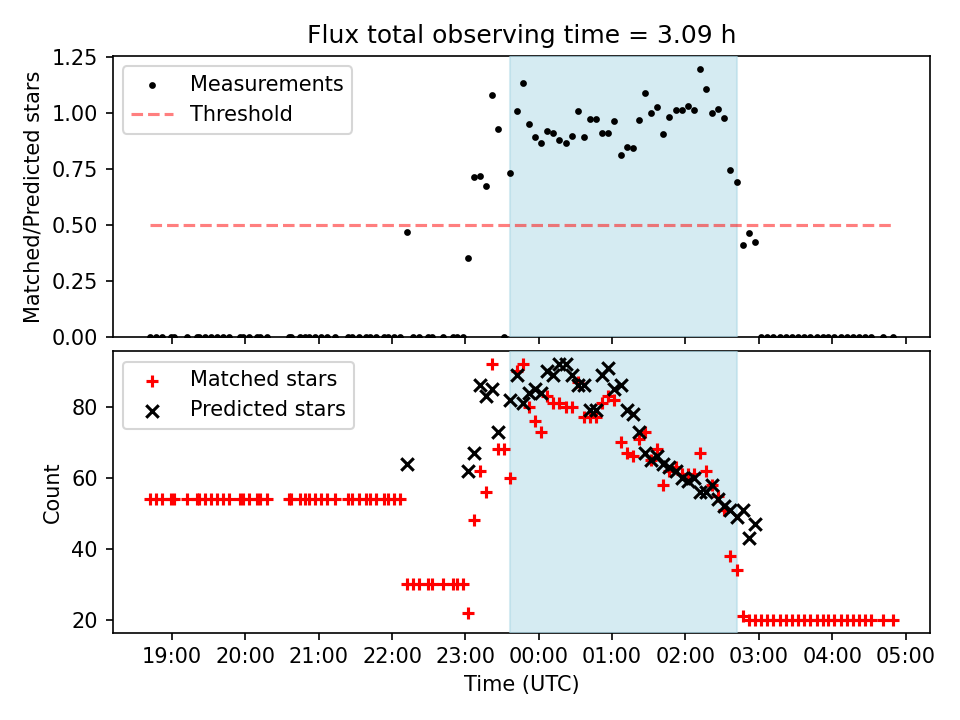 Flux total observing time = 3.09 h

Matched/Predicted stars

1.25
1.00
0.75
0.50
0.25
0.00

Measurements
Threshold

Count

80
60
40
20

Matched stars
Predicted stars

19:00 20:00 21:00 22:00 23:00 00:00 01:00 02:00 03:00 04:00 05:00

Time (UTC)